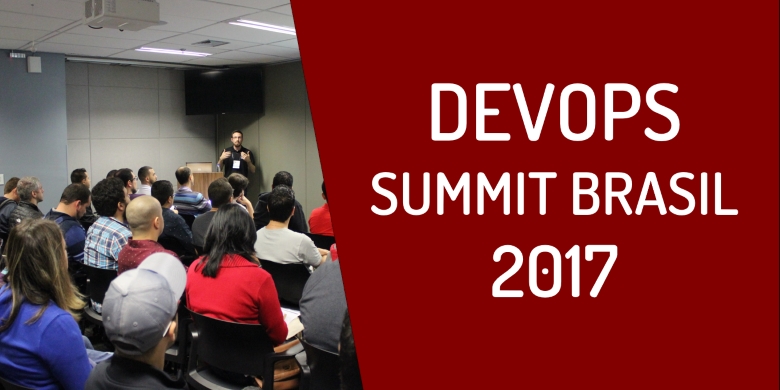 DEVOPS
SUMMIT BRASIL
2017